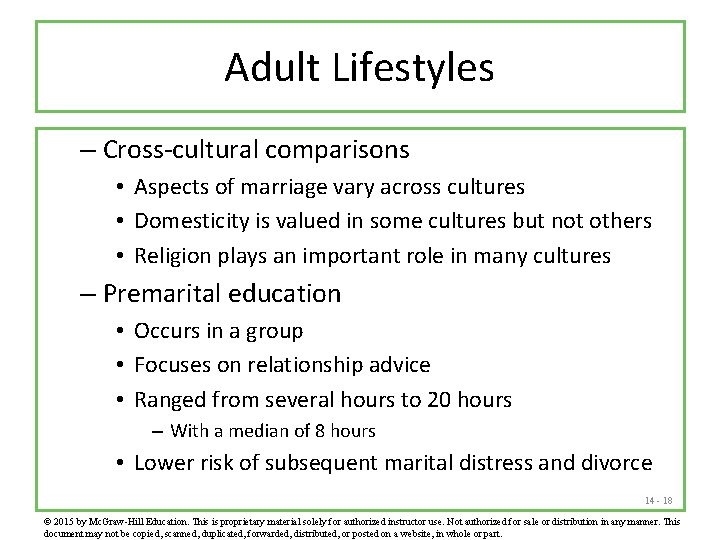 Adult Lifestyles

– Cross-cultural comparisons
• Aspects of marriage vary across cultures
• Domesticity is valued in some cultures but not others
• Religion plays an important role in many cultures

– Premarital education
• Occurs in a group
• Focuses on relationship advice
• Ranged from several hours to 20 hours
– With a median of 8 hours
• Lower risk of subsequent marital distress and divorce

14 - 18

© 2015 by McGraw-Hill Education. This is proprietary material solely for authorized instructor use. Not authorized for sale or distribution in any manner. This document may not be copied, scanned, duplicated, forwarded, distributed, or posted on a website, in whole or part.